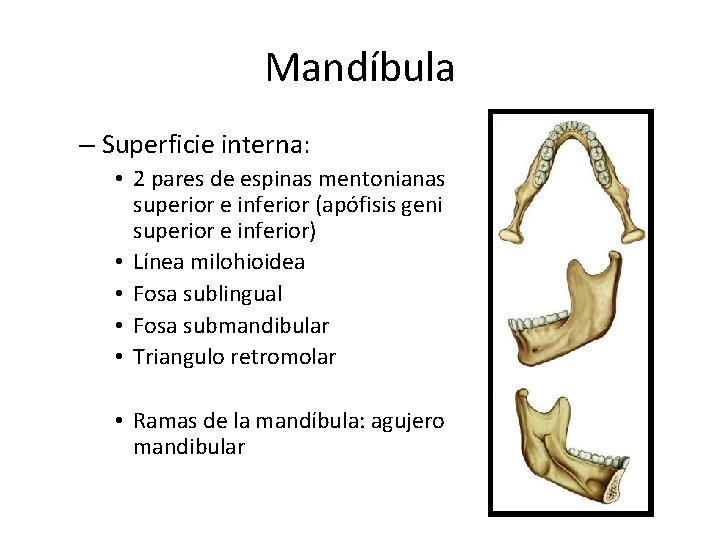 Mandíbula

– Superficie interna:
• 2 pares de espinas mentonianas superior e inferior (apófisis geni superior e inferior)
• Línea milohioidea
• Fosa sublingual
• Fosa submandibular
• Triangulo retromolar

• Ramas de la mandíbula: agujero mandibular